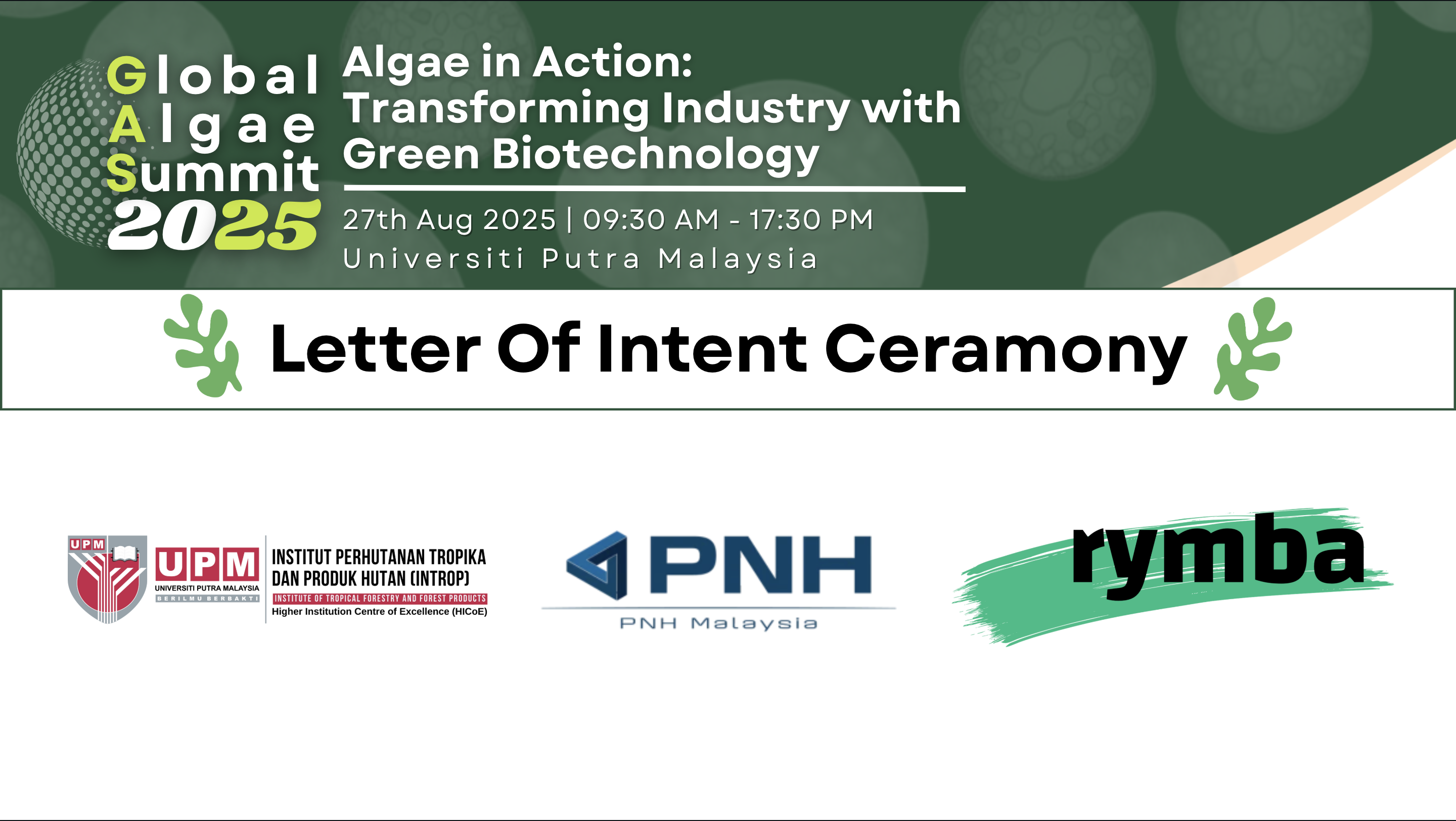 Global
Algae
Summit
2025

Algae in Action: Transforming Industry with Green Biotechnology

27th Aug 2025 | 09:30 AM - 17:30 PM
Universiti Putra Malaysia

Letter Of Intent Ceramony

UPM
UPM
UNIVERSITI PUTRA MALAYSIA
BERILMU BERBAKTI
INSTITUT PERHUTANAN TROPIKA DAN PRODUK HUTAN (INTROP)
INSTITUTE OF TROPICAL FORESTRY AND FOREST PRODUCTS
Higher Institution Centre of Excellence (HICoE)

PNH
PNH Malaysia

rymba